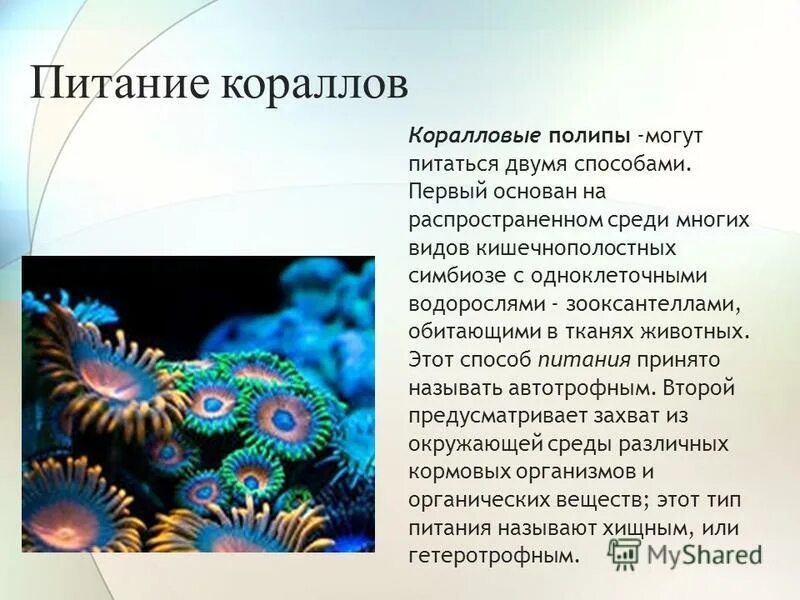 Питание кораллов

Коралловые полипы -могут питаться двумя способами. Первый основан на распространенном среди многих видов кишечнополостных симбиозе с одноклеточными водорослями - зооксантеллами, обитающими в тканях животных. Этот способ питания принято называть автотрофным. Второй предусматривает захват из окружающей среды различных кормовых организмов и органических веществ; этот тип питания называют хищным, или гетеротрофным.

MyShared